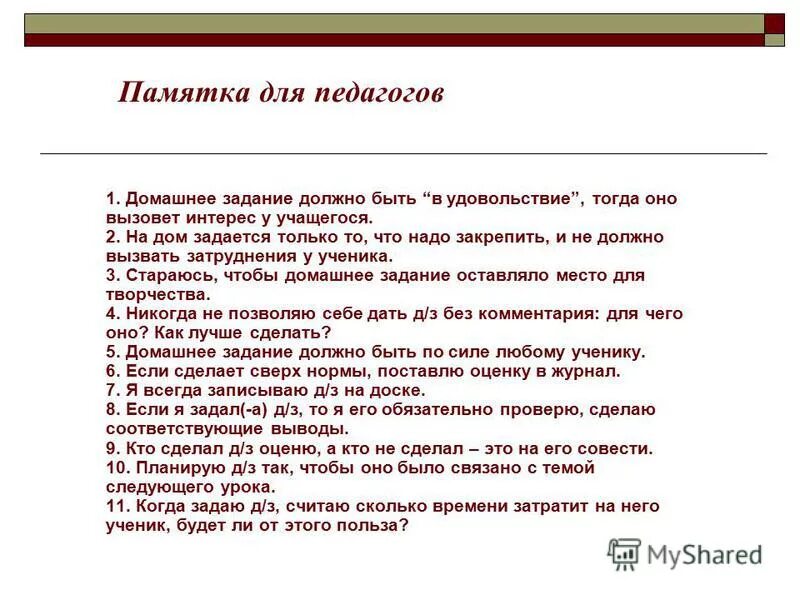 Памятка для педагогов

1. Домашнее задание должно быть “в удовольствие”, тогда оно вызовет интерес у учащегося.
2. На дом задается только то, что надо закрепить, и не должно вызвать затруднения у ученика.
3. Стараюсь, чтобы домашнее задание оставляло место для творчества.
4. Никогда не позволяю себе дать д/з без комментария: для чего оно? Как лучше сделать?
5. Домашнее задание должно быть по силе любому ученику.
6. Если сделает сверх нормы, поставлю оценку в журнал.
7. Я всегда записываю д/з на доске.
8. Если я задал(-а) д/з, то я его обязательно проверю, сделаю соответствующие выводы.
9. Кто сделал д/з оценю, а кто не сделал – это на его совести.
10. Планирую д/з так, чтобы оно было связано с темой следующего урока.
11. Когда задаю д/з, считаю сколько времени затратит на него ученик, будет ли от этого польза?

MyShared